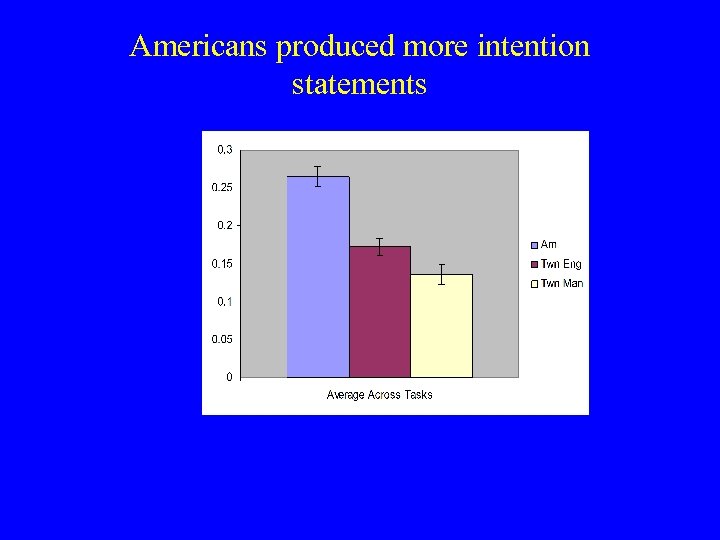 Americans produced more intention statements

0.3
0.25
0.2
0.15
0.1
0.05
0

Average Across Tasks

Am
Twn Eng
Twn Man